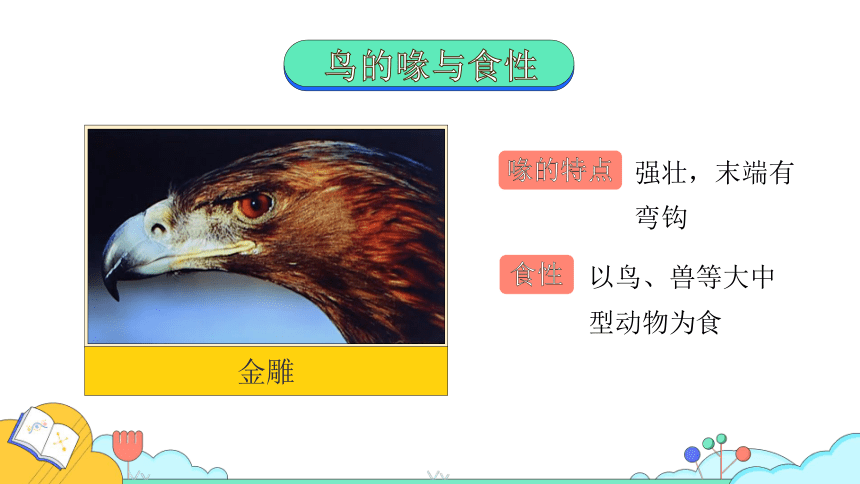 鸟的喙与食性

金雕

喙的特点 强壮，末端有弯钩

食性 以鸟、兽等大中型动物为食